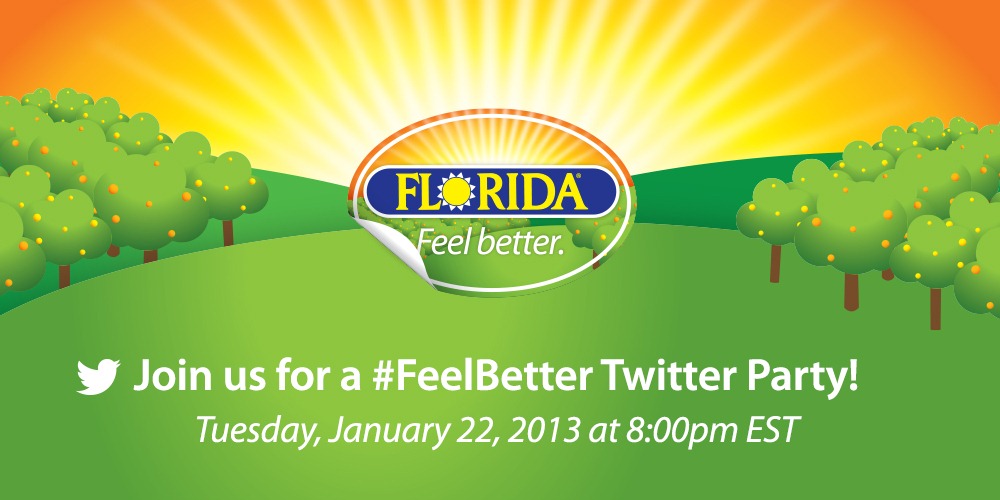 FLORIDA®
Feel better.

Join us for a #FeelBetter Twitter Party!
Tuesday, January 22, 2013 at 8:00pm EST